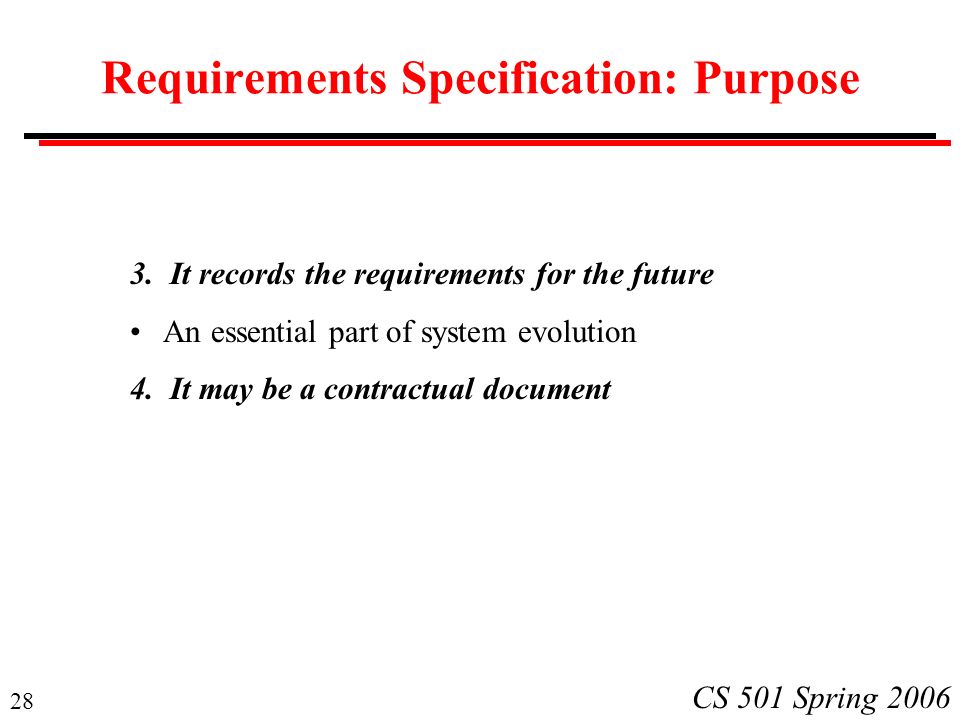 Requirements Specification: Purpose

3. It records the requirements for the future

• An essential part of system evolution

4. It may be a contractual document

28

CS 501 Spring 2006